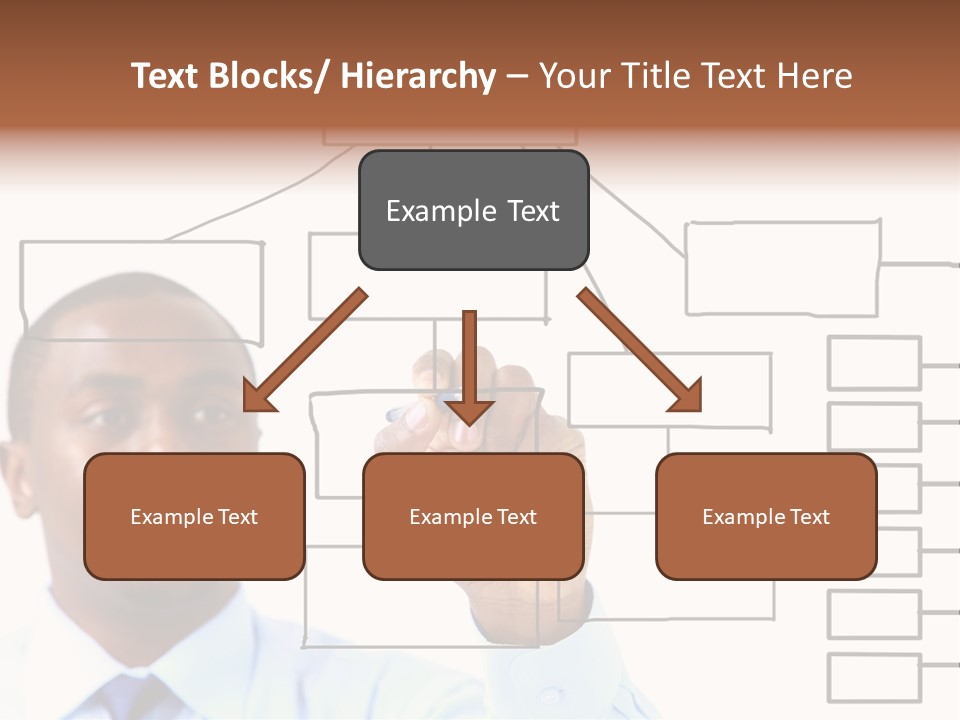 Text Blocks/ Hierarchy – Your Title Text Here

Example Text

Example Text

Example Text

Example Text